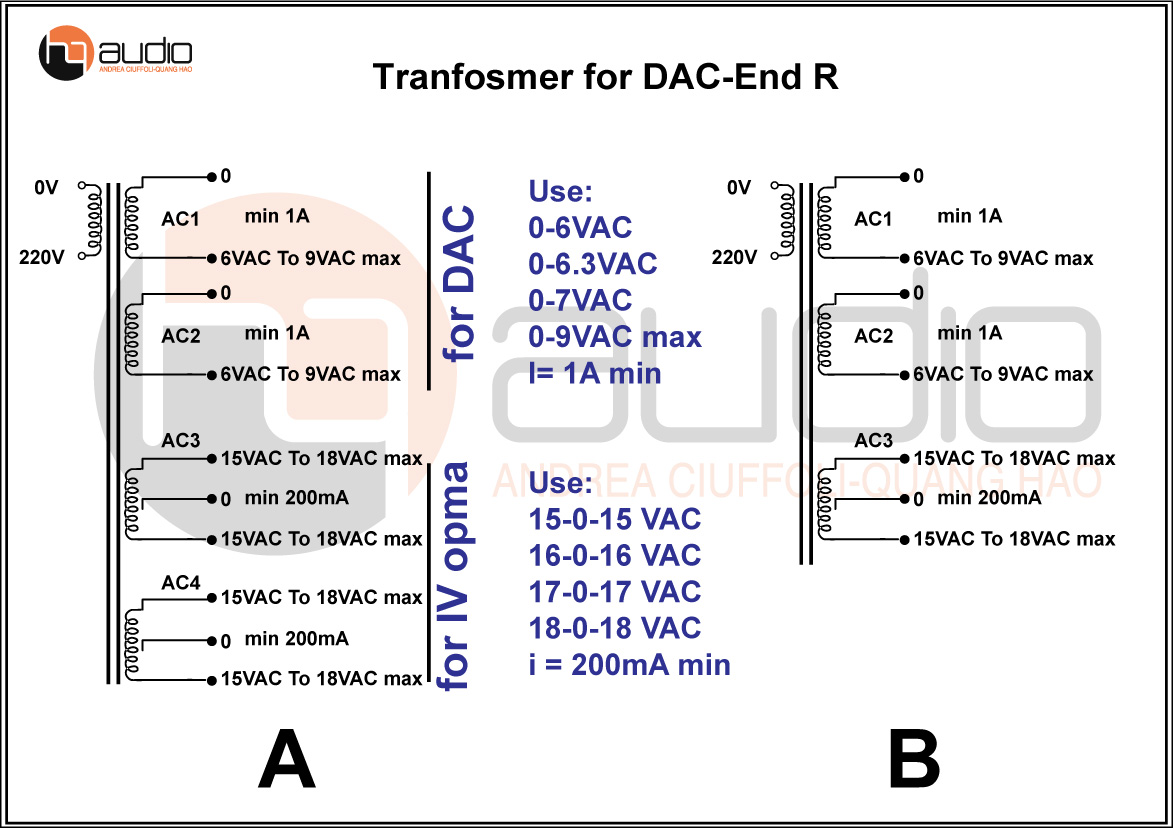 audio
ANDREA CIUFFOLI-QUANG HAO

Tranfosmer for DAC-End R

0V
220V
0
AC1 min 1A
6VAC To 9VAC max
0
AC2 min 1A
6VAC To 9VAC max
AC3
15VAC To 18VAC max
0 min 200mA
15VAC To 18VAC max
AC4
15VAC To 18VAC max
0 min 200mA
15VAC To 18VAC max

for DAC
for IV opma

Use:
0-6VAC
0-6.3VAC
0-7VAC
0-9VAC max
I= 1A min

Use:
15-0-15 VAC
16-0-16 VAC
17-0-17 VAC
18-0-18 VAC
i = 200mA min

0V
220V
0
AC1 min 1A
6VAC To 9VAC max
0
AC2 min 1A
6VAC To 9VAC max
AC3
15VAC To 18VAC max
0 min 200mA
15VAC To 18VAC max

audio
ANDREA CIUFFOLI-QUANG HAO

A

B